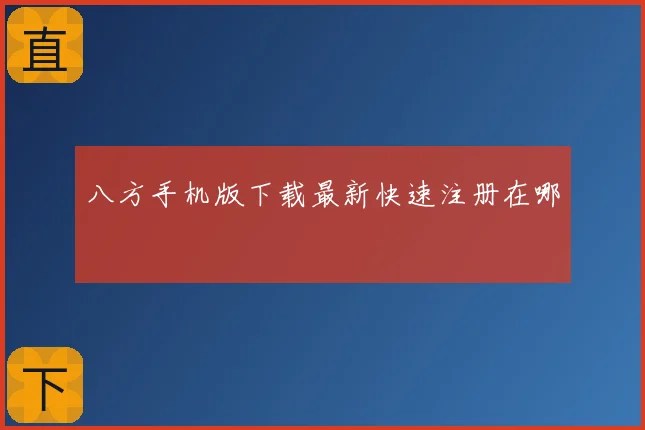 直

八方手机版下载最新快速注册在哪

下